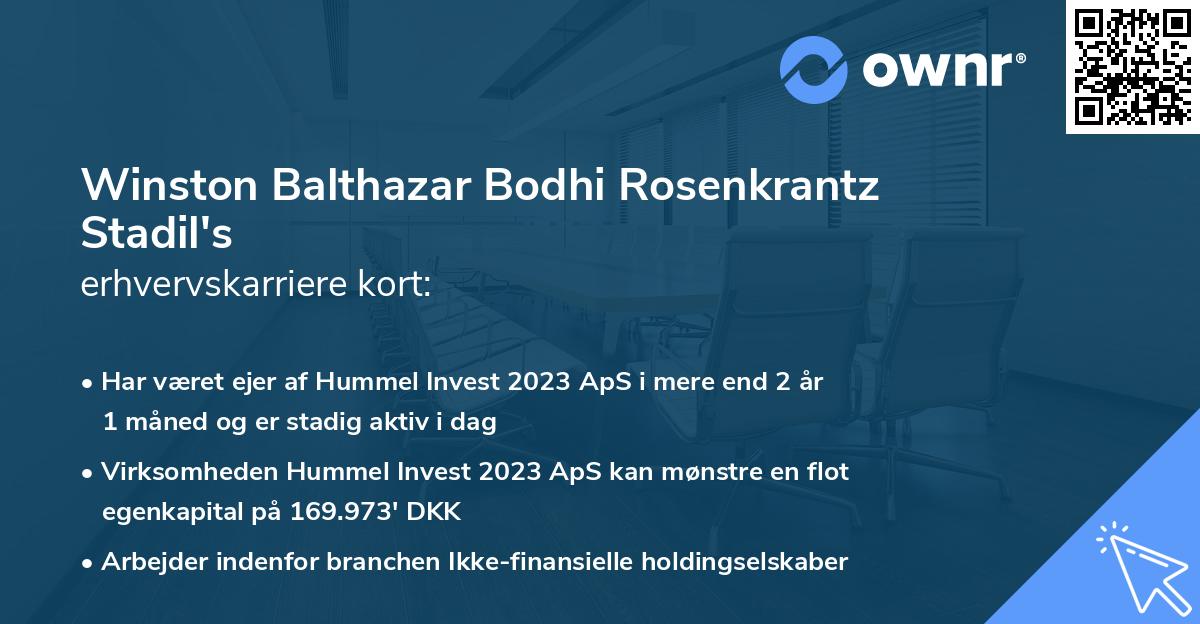 ownr®

Winston Balthazar Bodhi Rosenkrantz Stadil's
erhvervskarriere kort:

• Har været ejer af Hummel Invest 2023 ApS i mere end 2 år 1 måned og er stadig aktiv i dag
• Virksomheden Hummel Invest 2023 ApS kan mønstre en flot egenkapital på 169.973' DKK
• Arbejder indenfor branchen Ikke-finansielle holdingselskaber